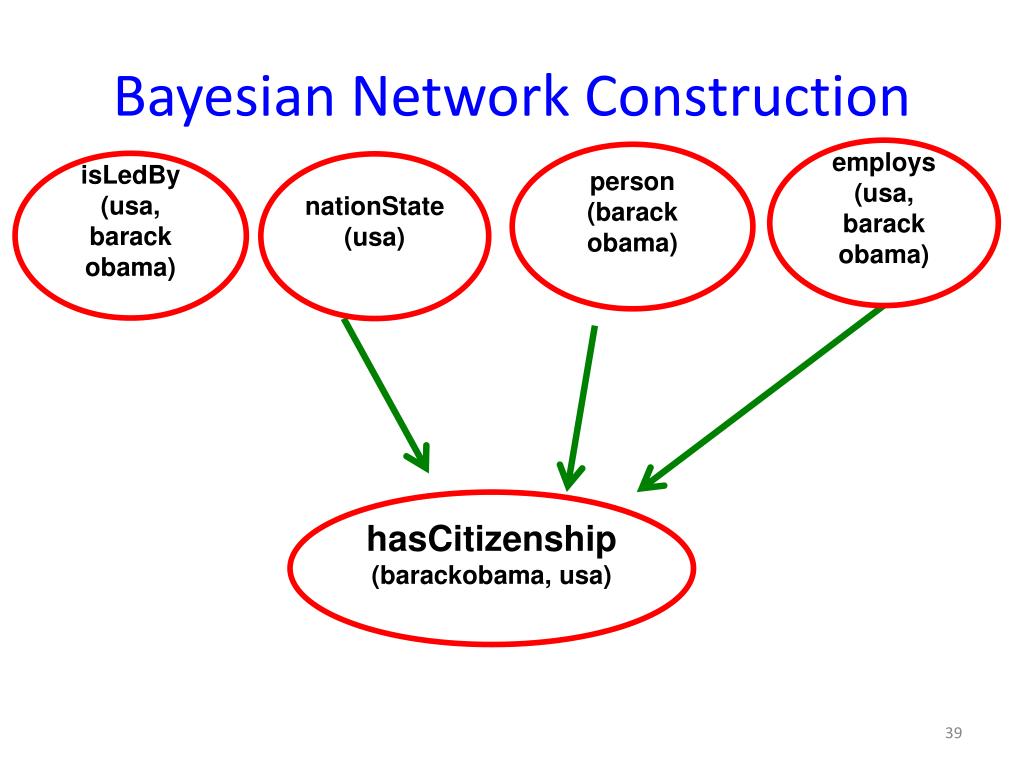 Bayesian Network Construction

isLedBy (usa, barack obama)

nationState (usa)

person (barack obama)

employs (usa, barack obama)

hasCitizenship (barackobama, usa)

39